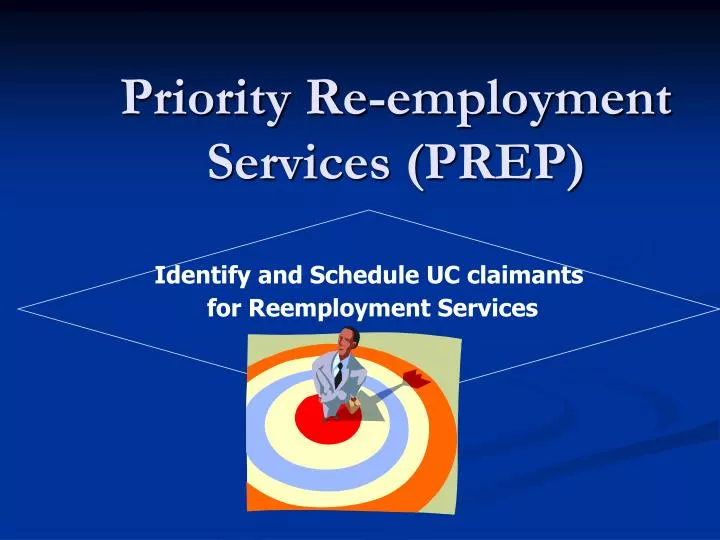 Priority Re-employment Services (PREP)

Identify and Schedule UC claimants for Reemployment Services